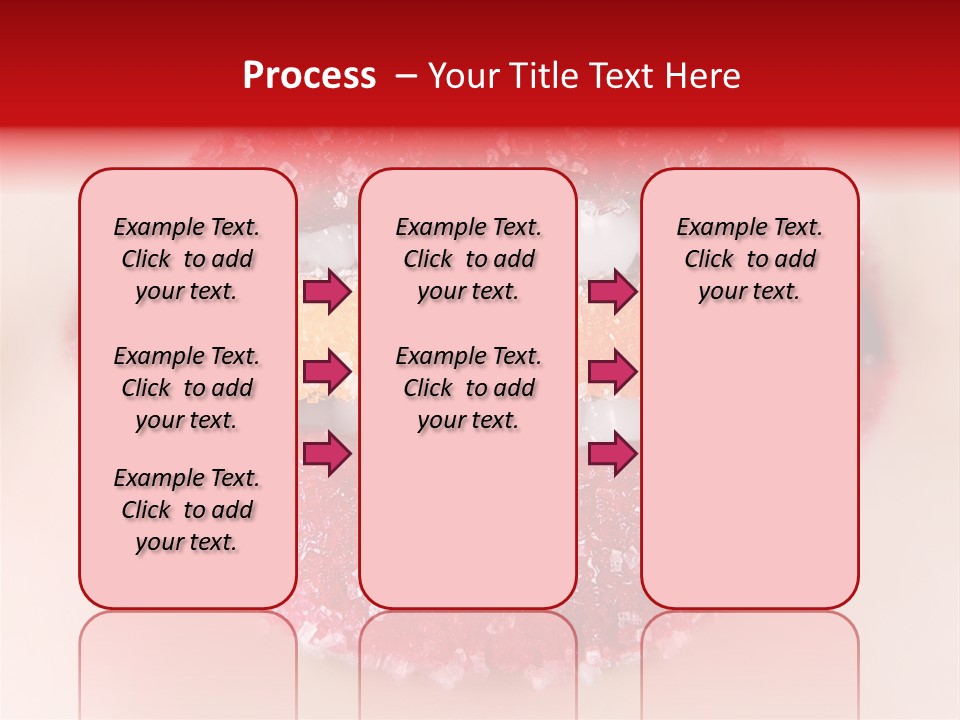 Process – Your Title Text Here

Example Text. Click to add your text.

Example Text. Click to add your text.

Example Text. Click to add your text.

Example Text. Click to add your text.

Example Text. Click to add your text.

Example Text. Click to add your text.